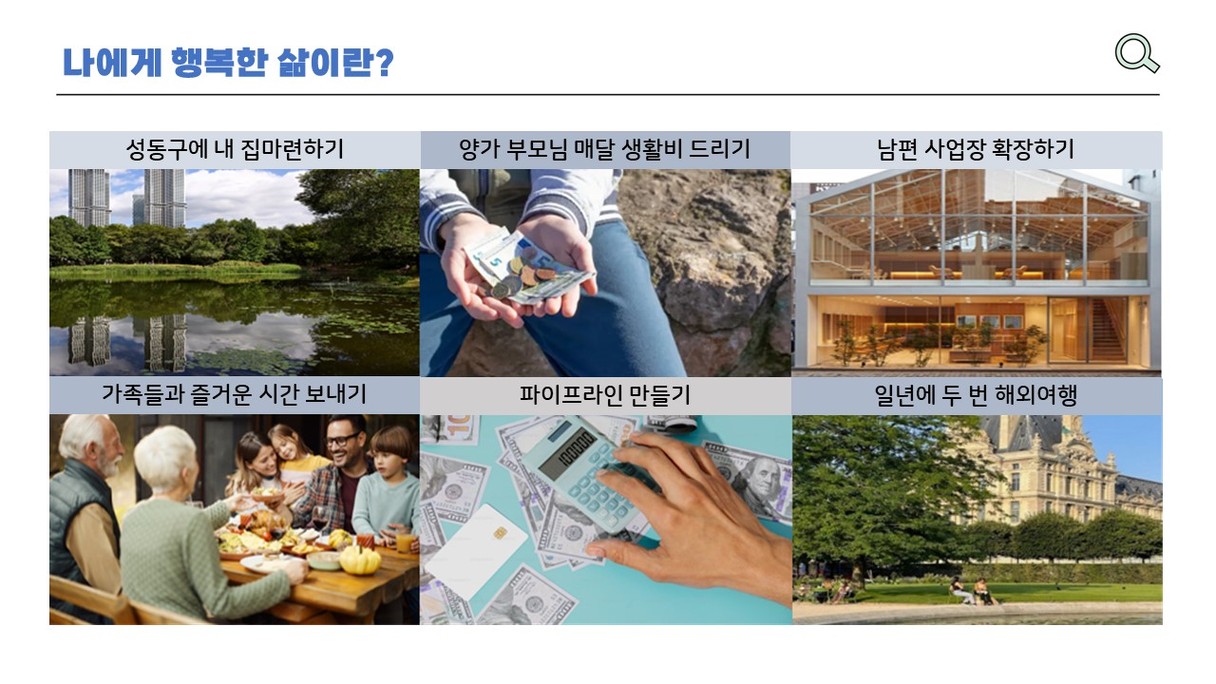 나에게 행복한 삶이란?

성동구에 내 집마련하기

양가 부모님 매달 생활비 드리기

남편 사업장 확장하기

가족들과 즐거운 시간 보내기

파이프라인 만들기

일년에 두 번 해외여행